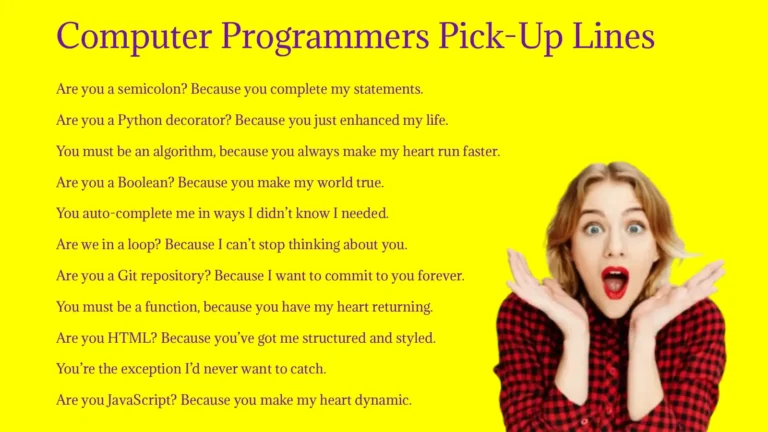 Computer Programmers Pick-Up Lines

Are you a semicolon? Because you complete my statements.

Are you a Python decorator? Because you just enhanced my life.

You must be an algorithm, because you always make my heart run faster.

Are you a Boolean? Because you make my world true.

You auto-complete me in ways I didn't know I needed.

Are we in a loop? Because I can't stop thinking about you.

Are you a Git repository? Because I want to commit to you forever.

You must be a function, because you have my heart returning.

Are you HTML? Because you've got me structured and styled.

You're the exception I'd never want to catch.

Are you JavaScript? Because you make my heart dynamic.